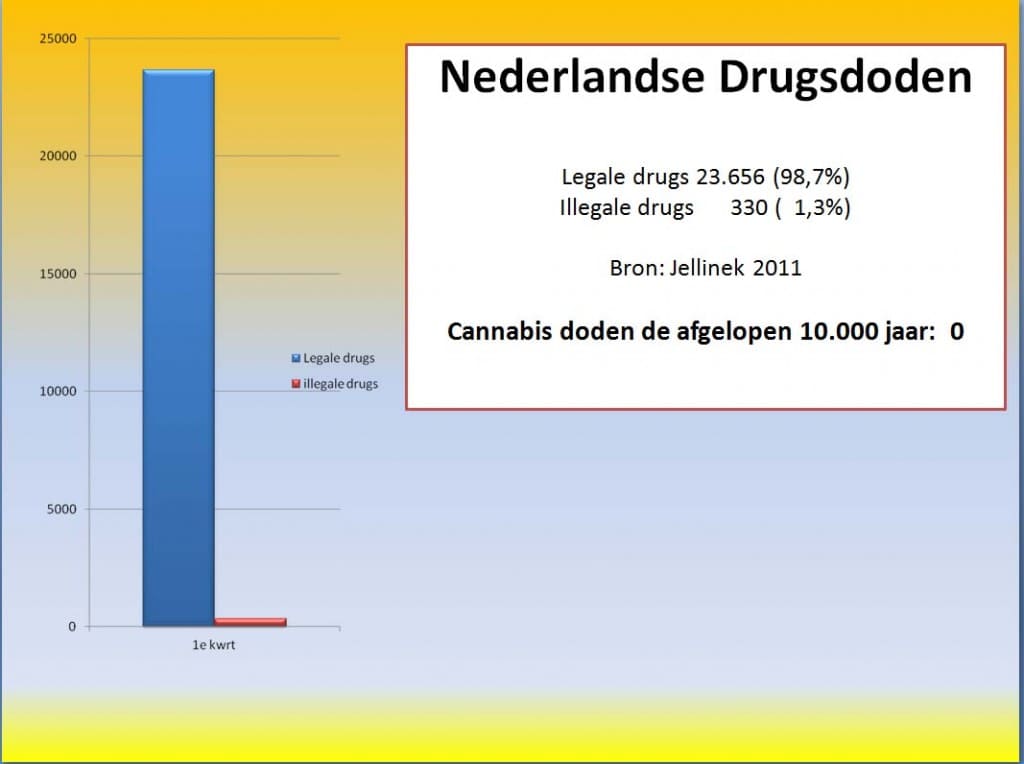 25000
20000
15000
10000
5000
0

Legale drugs
illegale drugs

1e kwrt

Nederlandse Drugsdoden

Legale drugs 23.656 (98,7%)
Illegale drugs 330 ( 1,3%)

Bron: Jellinek 2011

Cannabis doden de afgelopen 10.000 jaar: 0